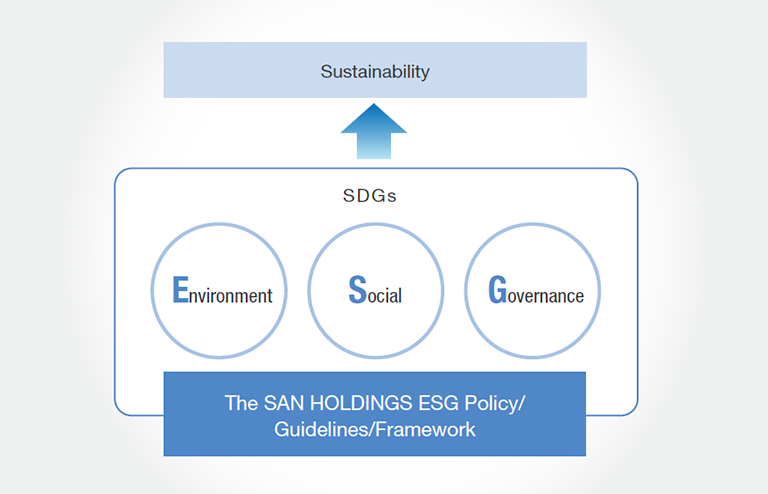 Sustainability

SDGs

Environment

Social

Governance

The SAN HOLDINGS ESG Policy/ Guidelines/Framework